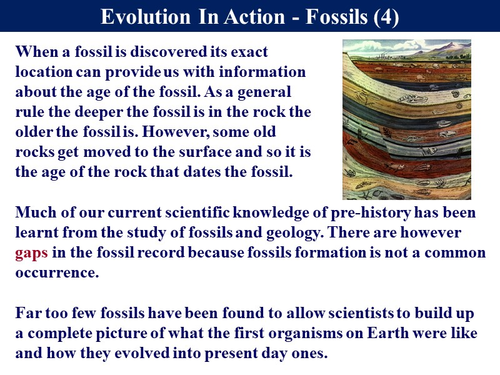 Evolution In Action - Fossils (4)

When a fossil is discovered its exact location can provide us with information about the age of the fossil. As a general rule the deeper the fossil is in the rock the older the fossil is. However, some old rocks get moved to the surface and so it is the age of the rock that dates the fossil.

Much of our current scientific knowledge of pre-history has been learnt from the study of fossils and geology. There are however gaps in the fossil record because fossils formation is not a common occurrence.

Far too few fossils have been found to allow scientists to build up a complete picture of what the first organisms on Earth were like and how they evolved into present day ones.